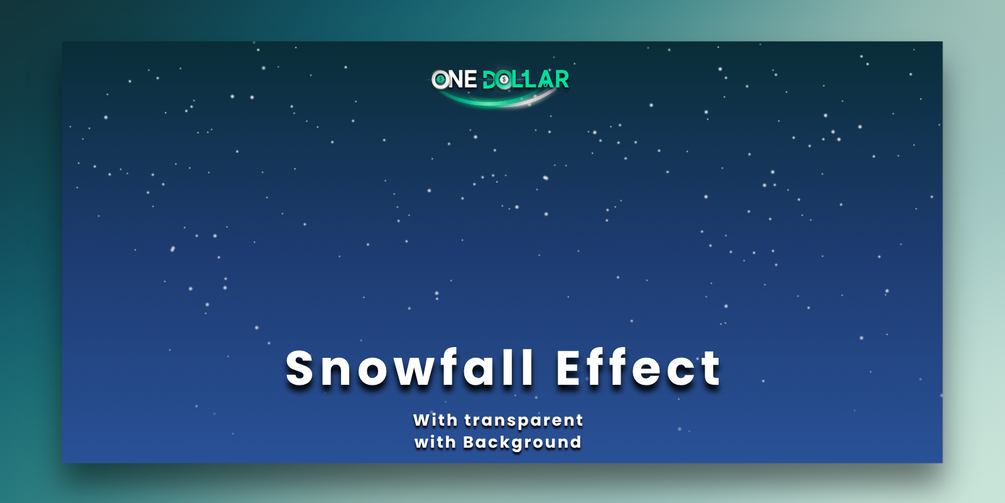 ONE DOLLAR

Snowfall Effect

With transparent
with Background